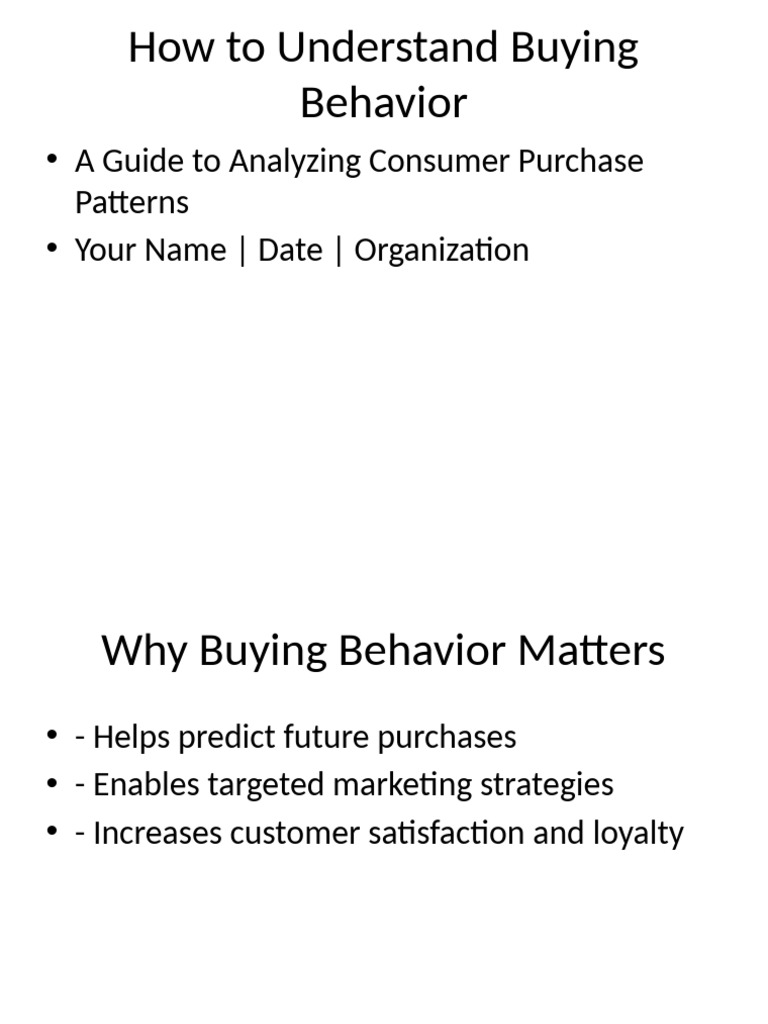 How to Understand Buying Behavior

• A Guide to Analyzing Consumer Purchase Patterns
• Your Name | Date | Organization

Why Buying Behavior Matters

• - Helps predict future purchases
• - Enables targeted marketing strategies
• - Increases customer satisfaction and loyalty